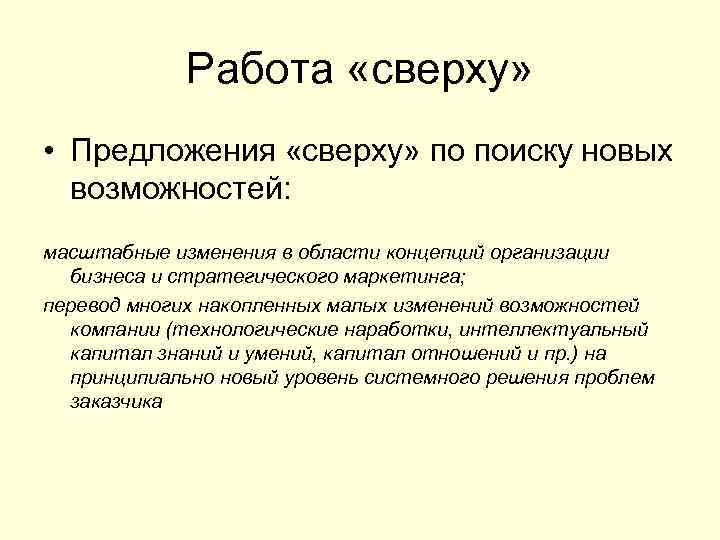 Работа «сверху»

• Предложения «сверху» по поиску новых возможностей:

масштабные изменения в области концепций организации бизнеса и стратегического маркетинга;

перевод многих накопленных малых изменений возможностей компании (технологические наработки, интеллектуальный капитал знаний и умений, капитал отношений и пр.) на принципиально новый уровень системного решения проблем заказчика